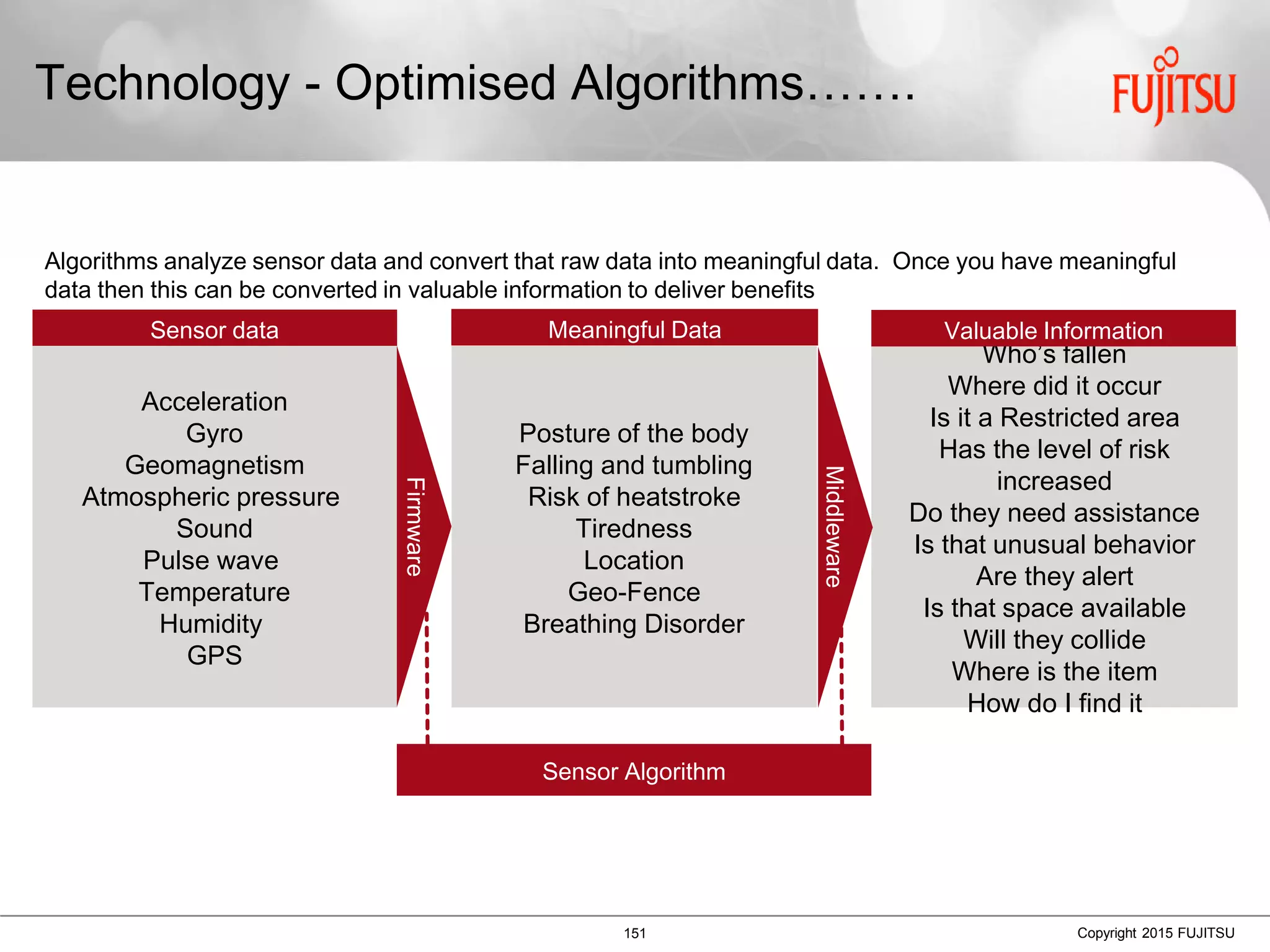 Technology - Optimised Algorithms…….

FUJITSU

Algorithms analyze sensor data and convert that raw data into meaningful data. Once you have meaningful data then this can be converted in valuable information to deliver benefits

Sensor data

Acceleration
Gyro
Geomagnetism
Atmospheric pressure
Sound
Pulse wave
Temperature
Humidity
GPS

Firmware

Meaningful Data

Posture of the body
Falling and tumbling
Risk of heatstroke
Tiredness
Location
Geo-Fence
Breathing Disorder

Middleware

Valuable Information

Who's fallen
Where did it occur
Is it a Restricted area
Has the level of risk increased
Do they need assistance
Is that unusual behavior
Are they alert
Is that space available
Will they collide
Where is the item
How do I find it

Sensor Algorithm

151

Copyright 2015 FUJITSU